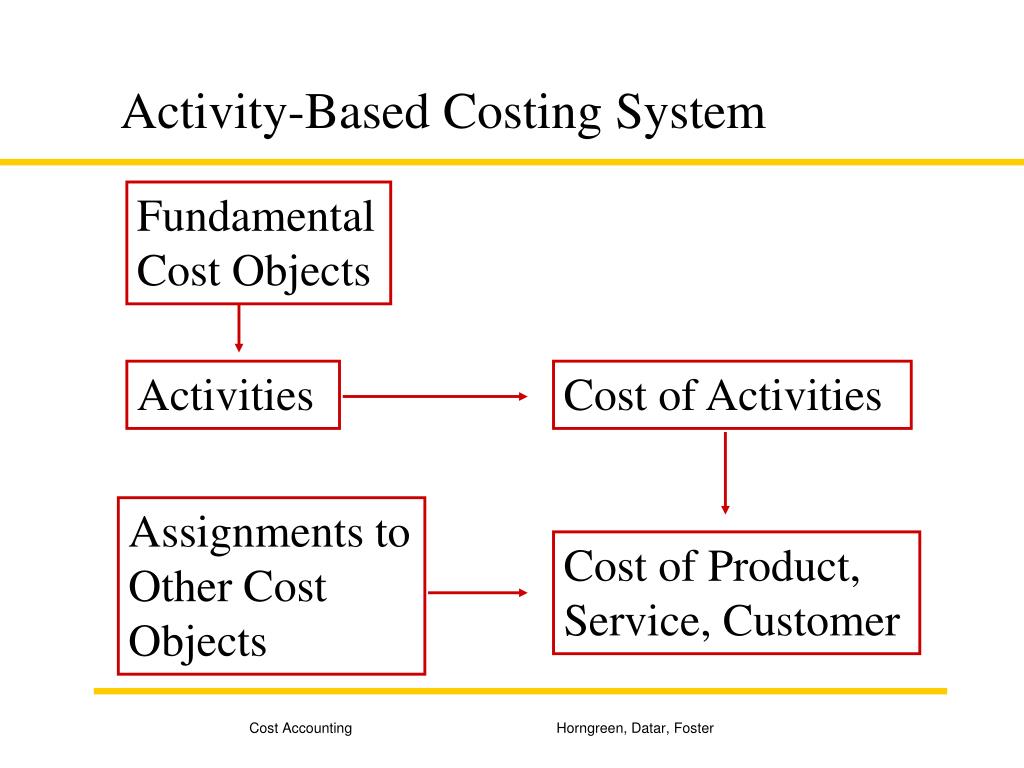 Activity-Based Costing System

Fundamental Cost Objects

Activities

Cost of Activities

Assignments to Other Cost Objects

Cost of Product, Service, Customer

Cost Accounting

Horngreen, Datar, Foster